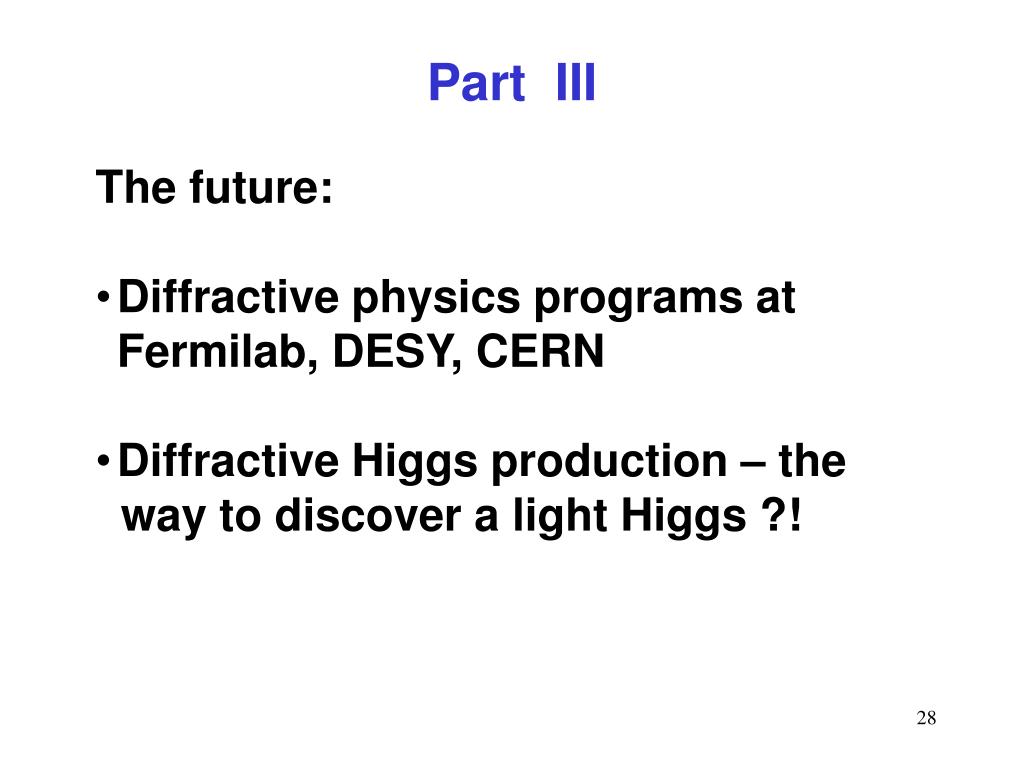 Part III

The future:

• Diffractive physics programs at Fermilab, DESY, CERN

• Diffractive Higgs production – the way to discover a light Higgs ?!

28